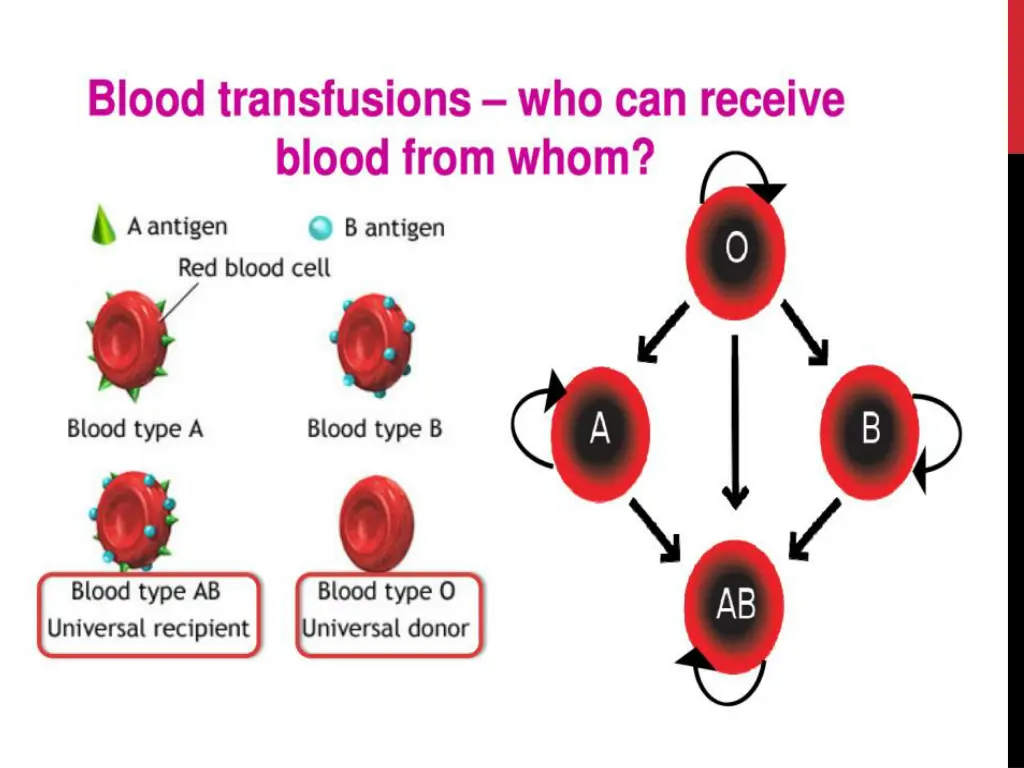 Blood transfusions – who can receive blood from whom?

A antigen

B antigen

Red blood cell

Blood type A

Blood type B

Blood type AB
Universal recipient

Blood type O
Universal donor

O

A

B

AB